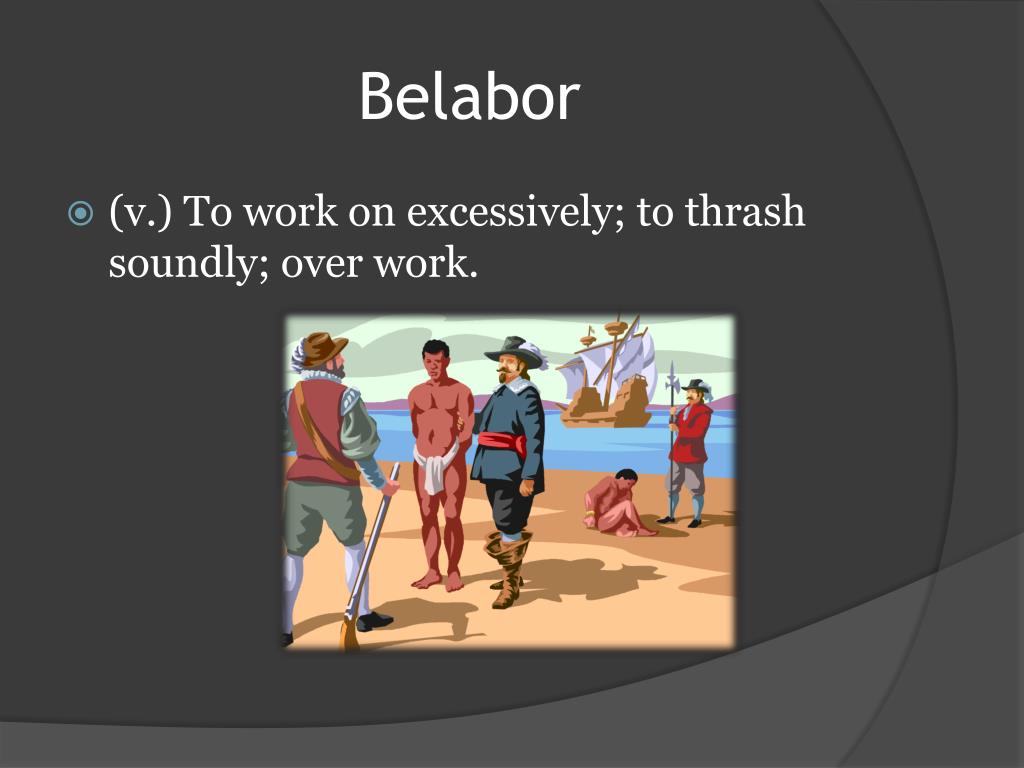 Belabor

(v.) To work on excessively; to thrash soundly; over work.